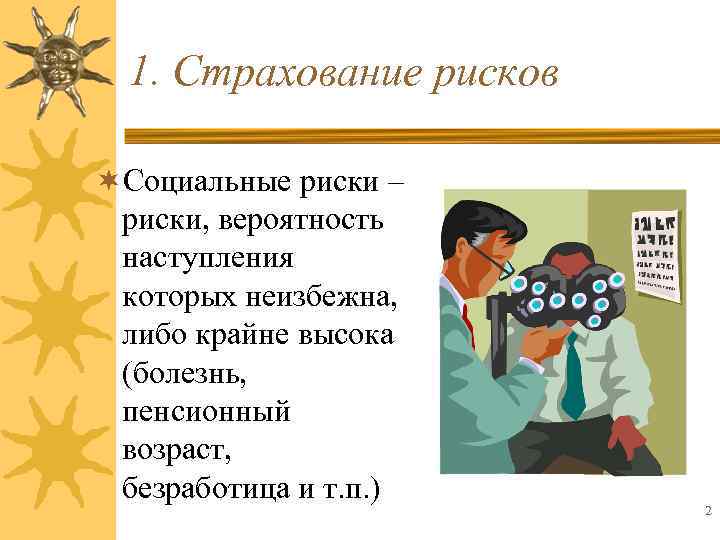 1. Страхование рисков

Социальные риски – риски, вероятность наступления которых неизбежна, либо крайне высока (болезнь, пенсионный возраст, безработица и т.п.)

2